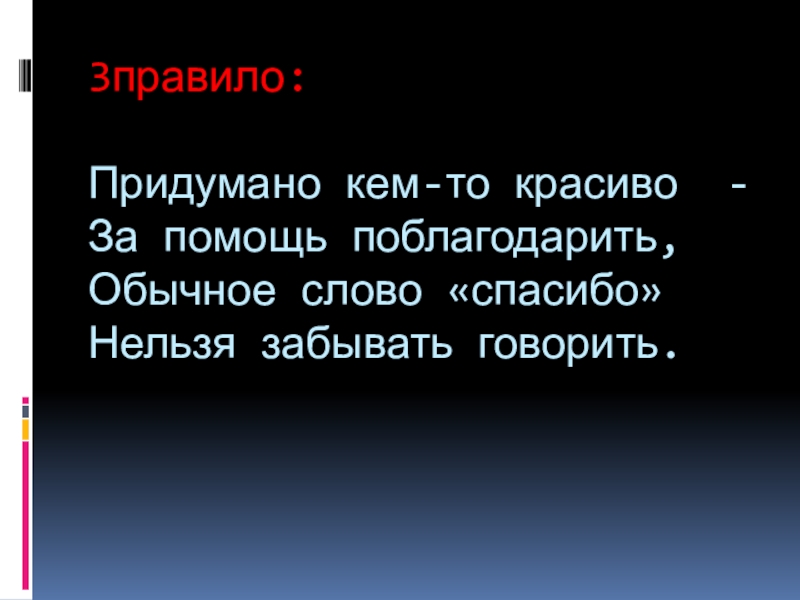 3правило:

Придумано кем-то красиво -
За помощь поблагодарить,
Обычное слово «спасибо»
Нельзя забывать говорить.